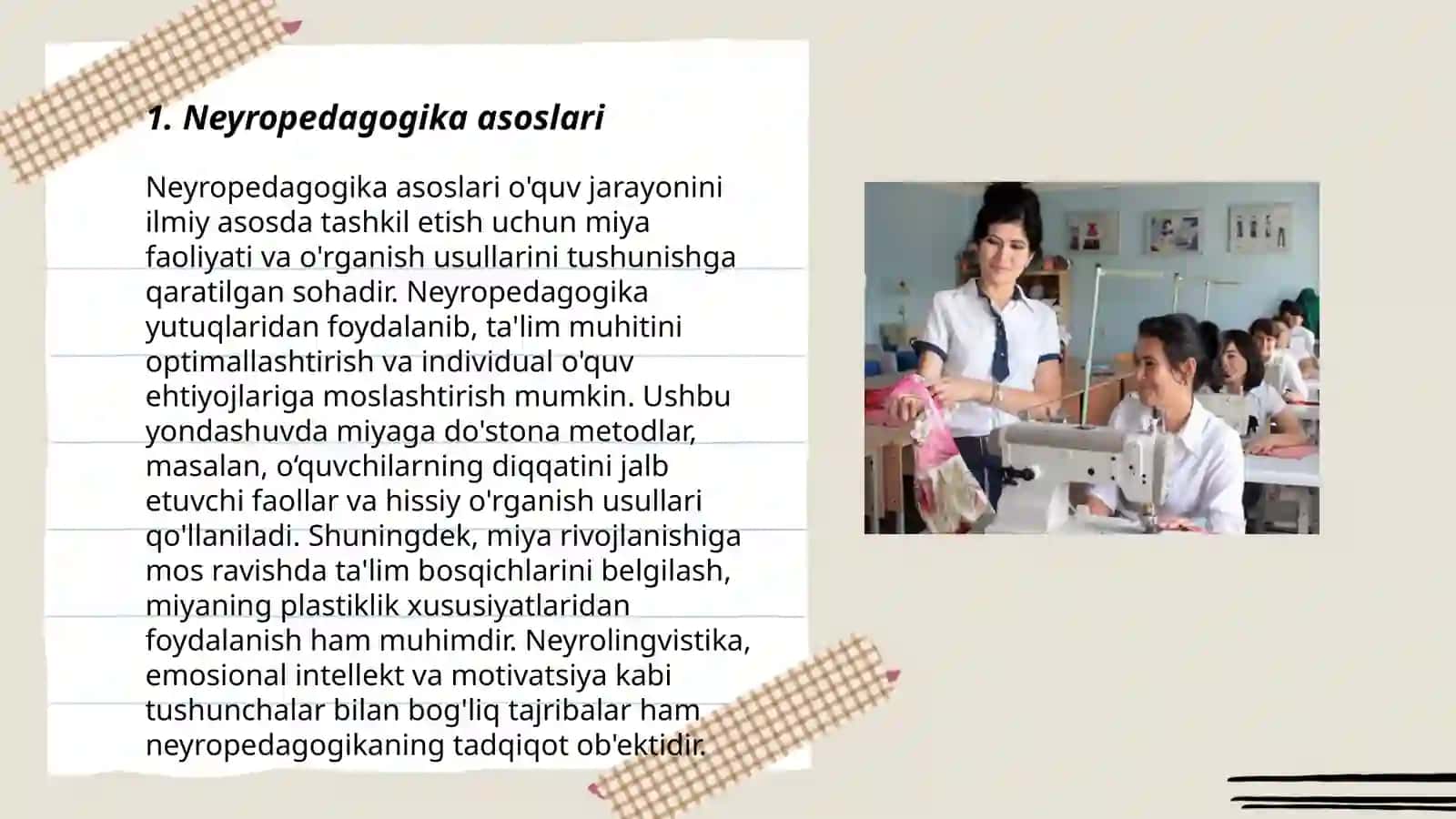 1. Neyropedagogika asoslari

Neyropedagogika asoslari o'quv jarayonini ilmiy asosda tashkil etish uchun miya faoliyati va o'rganish usullarini tushunishga qaratilgan sohadir. Neyropedagogika yutuqlaridan foydalanib, ta'lim muhitini optimallashtirish va individual o'quv ehtiyojlariga moslashtirish mumkin. Ushbu yondashuvda miyaga do'stona metodlar, masalan, o‘quvchilarning diqqatini jalb etuvchi faollar va hissiy o'rganish usullari qo'llaniladi. Shuningdek, miya rivojlanishiga mos ravishda ta'lim bosqichlarini belgilash, miyaning plastiklik xususiyatlaridan foydalanish ham muhimdir. Neyrolingvistika, emosional intellekt va motivatsiya kabi tushunchalar bilan bog'liq tajribalar ham neyropedagogikaning tadqiqot ob'ektidir.